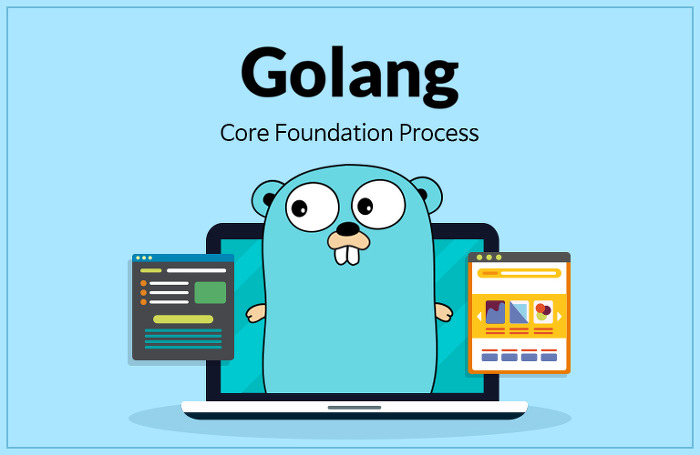 Golang

Core Foundation Process